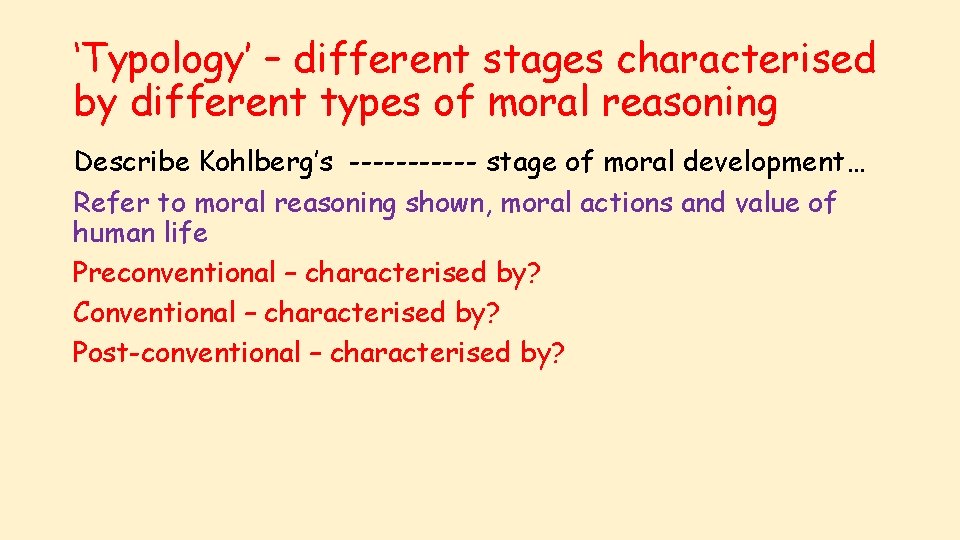 ‘Typology’ – different stages characterised by different types of moral reasoning

Describe Kohlberg’s ----------- stage of moral development…

Refer to moral reasoning shown, moral actions and value of human life

Preconventional – characterised by?

Conventional – characterised by?

Post-conventional – characterised by?